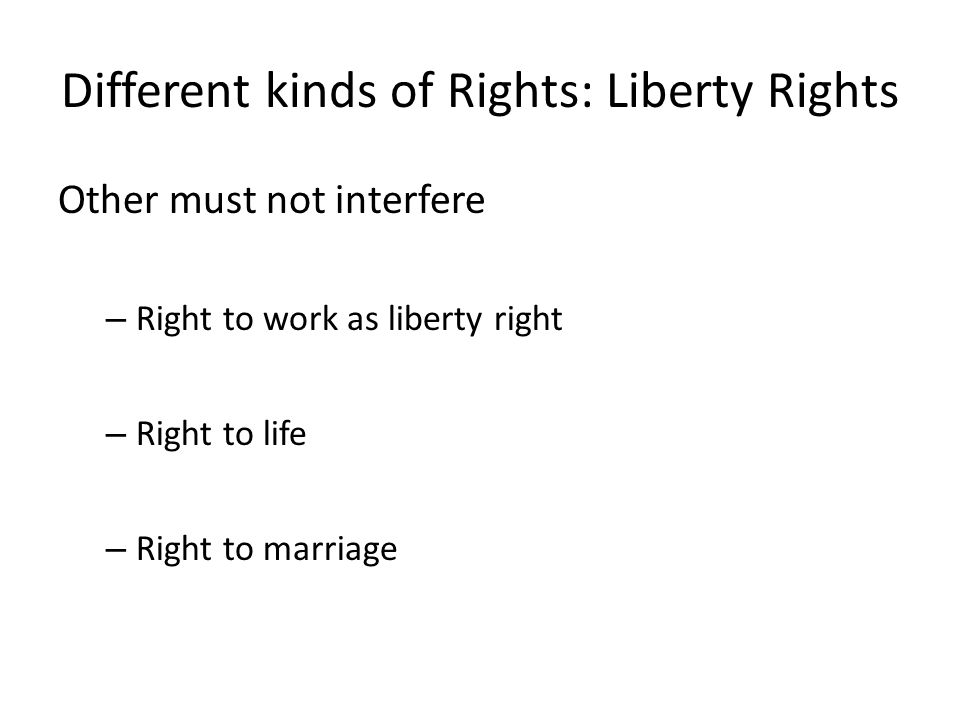 Different kinds of Rights: Liberty Rights

Other must not interfere

– Right to work as liberty right

– Right to life

– Right to marriage